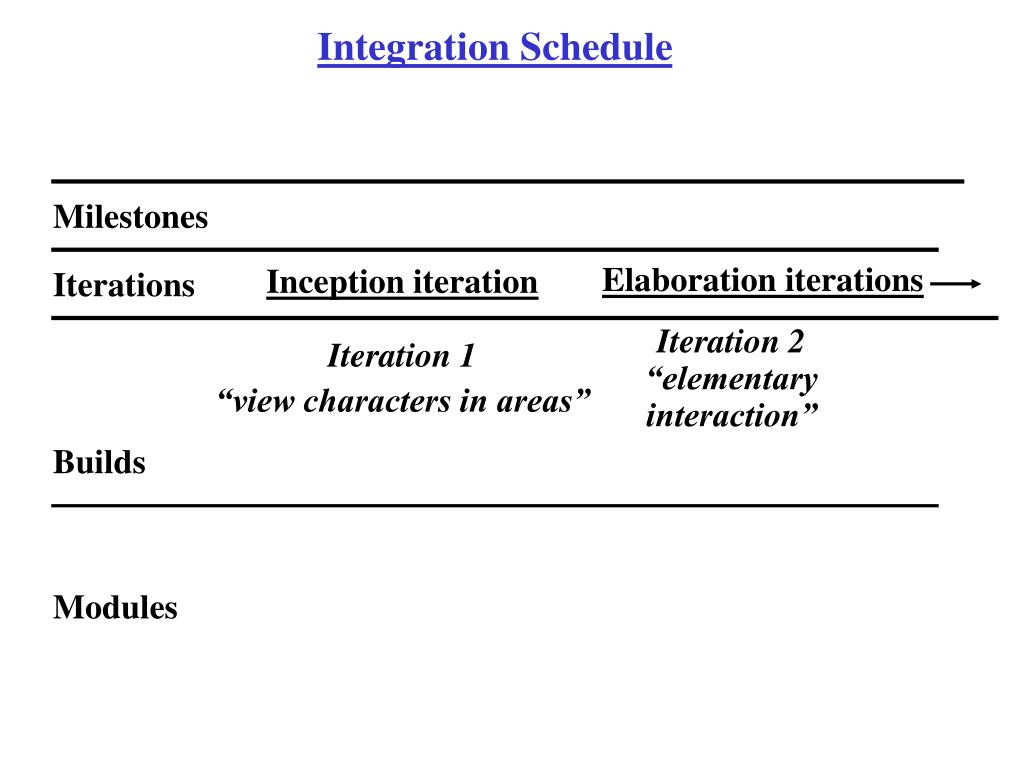 Integration Schedule

Milestones

Iterations Inception iteration Elaboration iterations

Iteration 1
“view characters in areas”

Iteration 2
“elementary interaction”

Builds

Modules